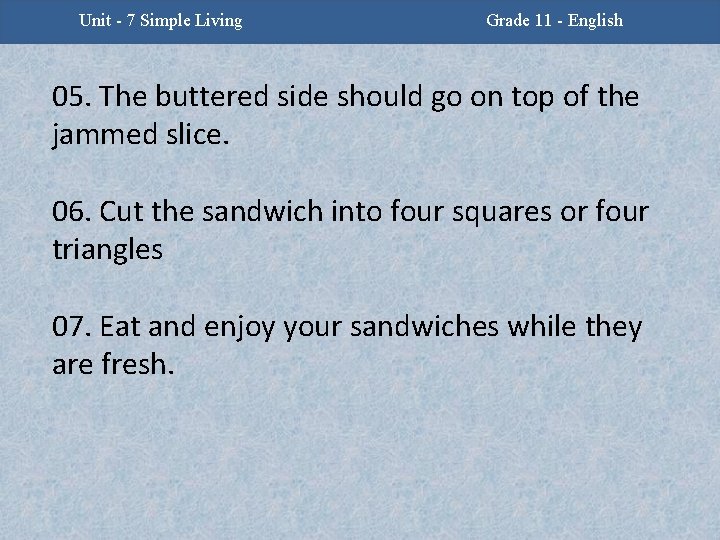 Unit - 7 Simple Living

Grade 11 - English

05. The buttered side should go on top of the jammed slice.

06. Cut the sandwich into four squares or four triangles

07. Eat and enjoy your sandwiches while they are fresh.